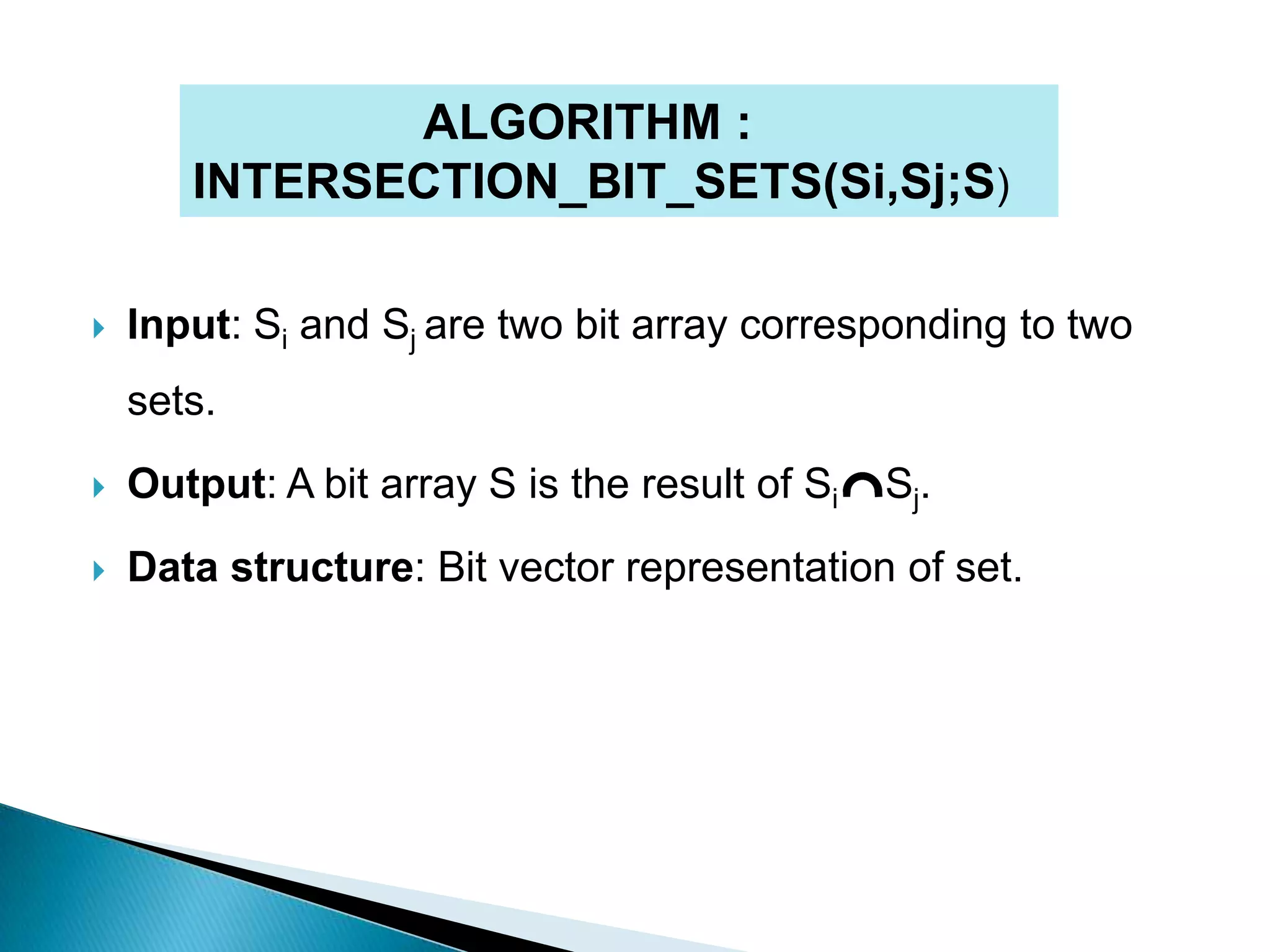 ALGORITHM : INTERSECTION_BIT_SETS(Si,Sj;S)

Input: $S_i$ and $S_j$ are two bit array corresponding to two sets.

Output: A bit array S is the result of $S_i \cap S_j$.

Data structure: Bit vector representation of set.